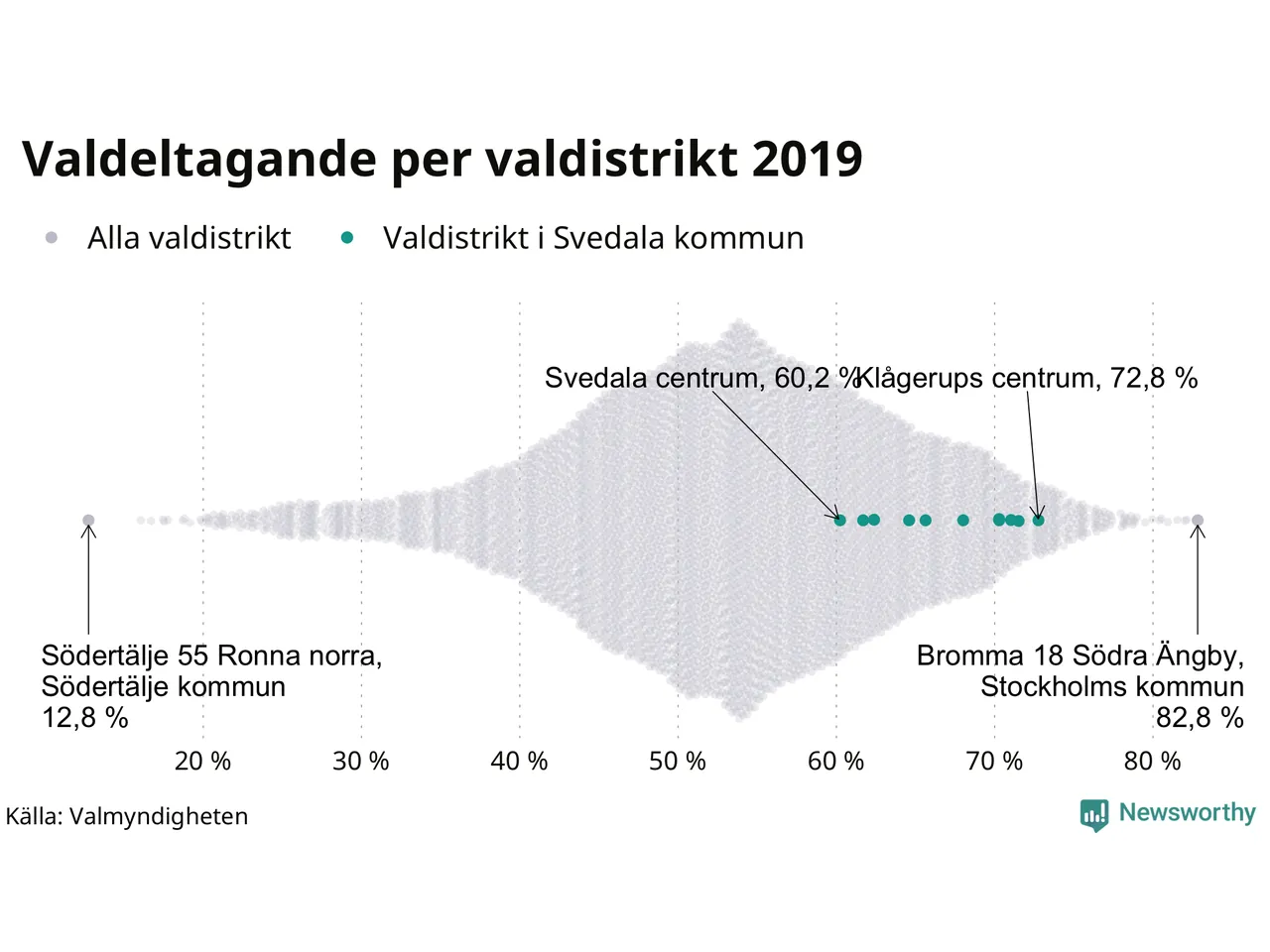 Valdeltagande per valdistrikt 2019

Alla valdistrikt   Valdistrikt i Svedala kommun

Svedala centrum, 60,2 %

Klågerups centrum, 72,8 %

Södertälje 55 Ronna norra, Södertälje kommun 12,8 %

Bromma 18 Södra Ängby, Stockholms kommun 82,8 %

20 %   30 %   40 %   50 %   60 %   70 %   80 %

Källa: Valmyndigheten

Newsworthy